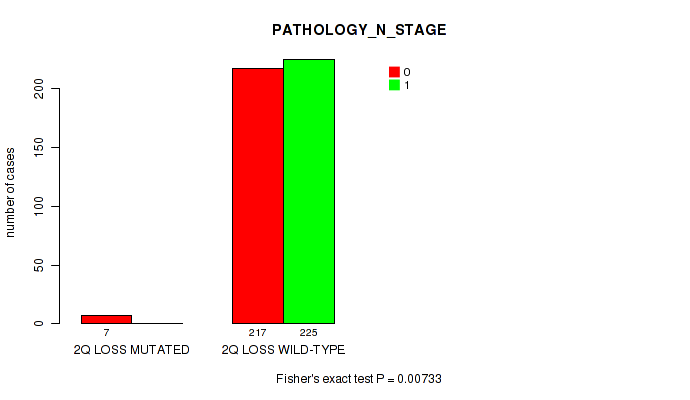 PATHOLOGY_N_STAGE

0
1

number of cases

200
150
100
50
0

7
217
225

2Q LOSS MUTATED
2Q LOSS WILD-TYPE

Fisher's exact test P = 0.00733